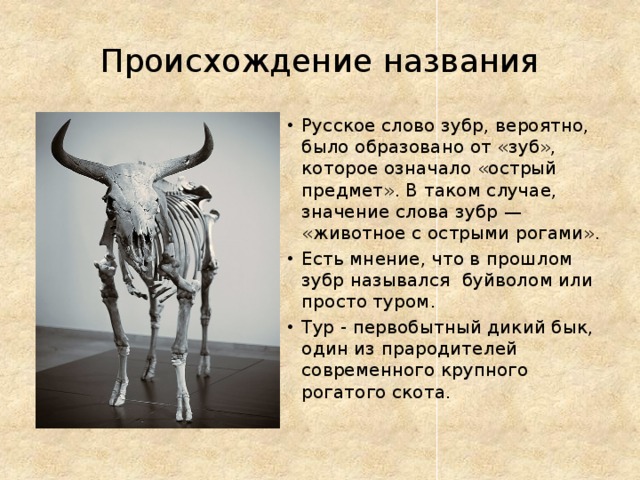 Происхождение названия

• Русское слово зубр, вероятно, было образовано от «зуб», которое означало «острый предмет». В таком случае, значение слова зубр — «животное с острыми рогами».
• Есть мнение, что в прошлом зубр назывался  буйволом или просто туром.
• Тур - первобытный дикий бык, один из прародителей современного крупного рогатого скота.